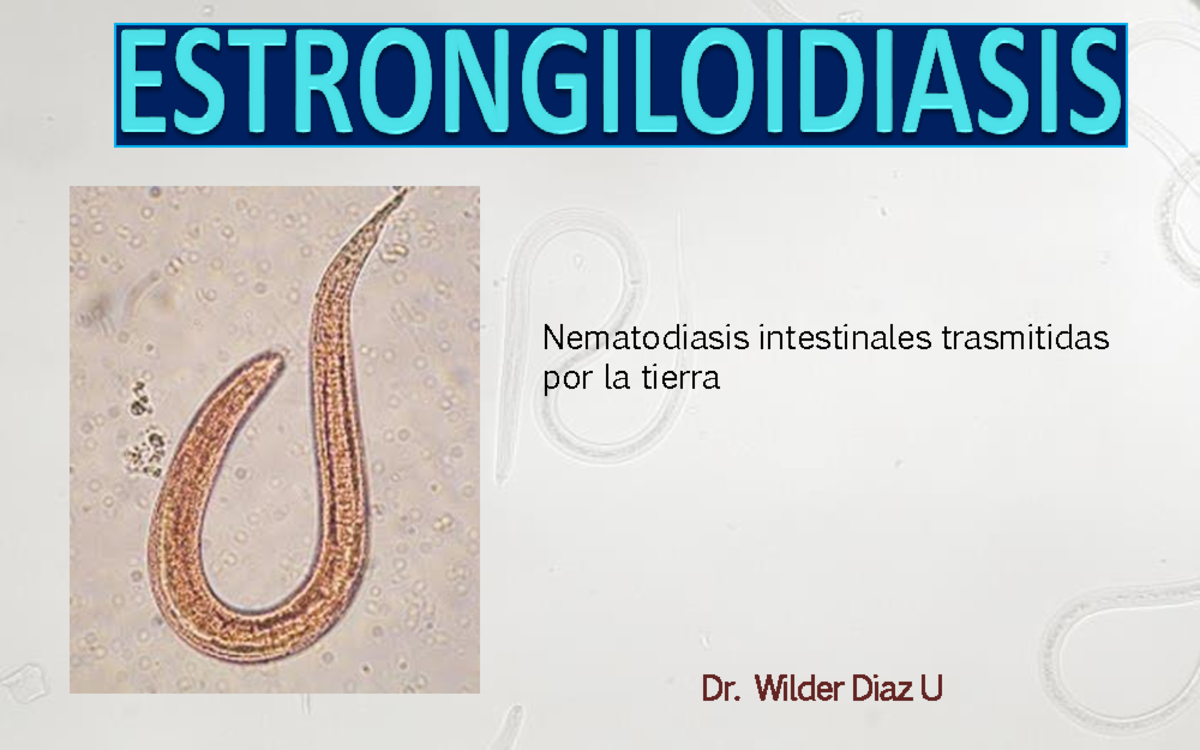 ESTRONGILOIDIASIS

Nematodiasis intestinales trasmitidas por la tierra

Dr. Wilder Diaz U